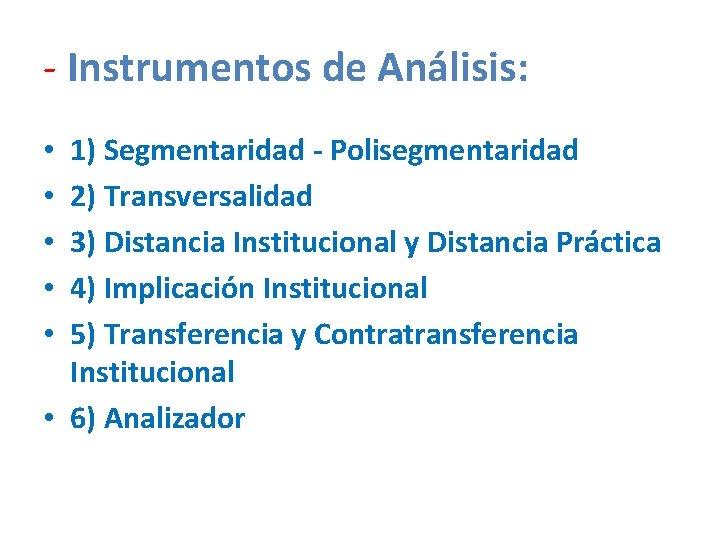 - Instrumentos de Análisis:

• 1) Segmentaridad - Polisegmentaridad
• 2) Transversalidad
• 3) Distancia Institucional y Distancia Práctica
• 4) Implicación Institucional
• 5) Transferencia y Contratransferencia Institucional
• 6) Analizador